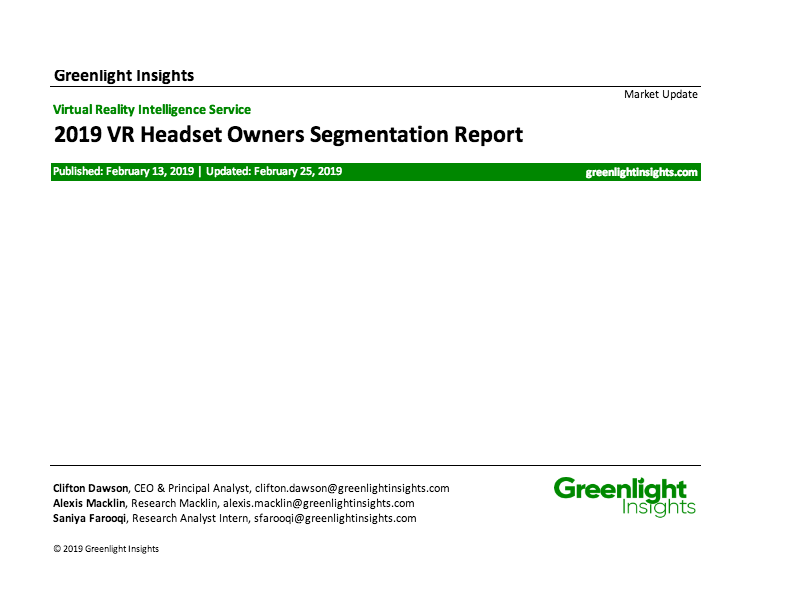 Greenlight Insights

Market Update

Virtual Reality Intelligence Service

2019 VR Headset Owners Segmentation Report

Published: February 13, 2019 | Updated: February 25, 2019

greenlightinsights.com

Clifton Dawson, CEO & Principal Analyst, clifton.dawson@greenlightinsights.com
Alexis Macklin, Research Macklin, alexis.macklin@greenlightinsights.com
Saniya Farooqi, Research Analyst Intern, sfarooqi@greenlightinsights.com

Greenlight Insights

© 2019 Greenlight Insights